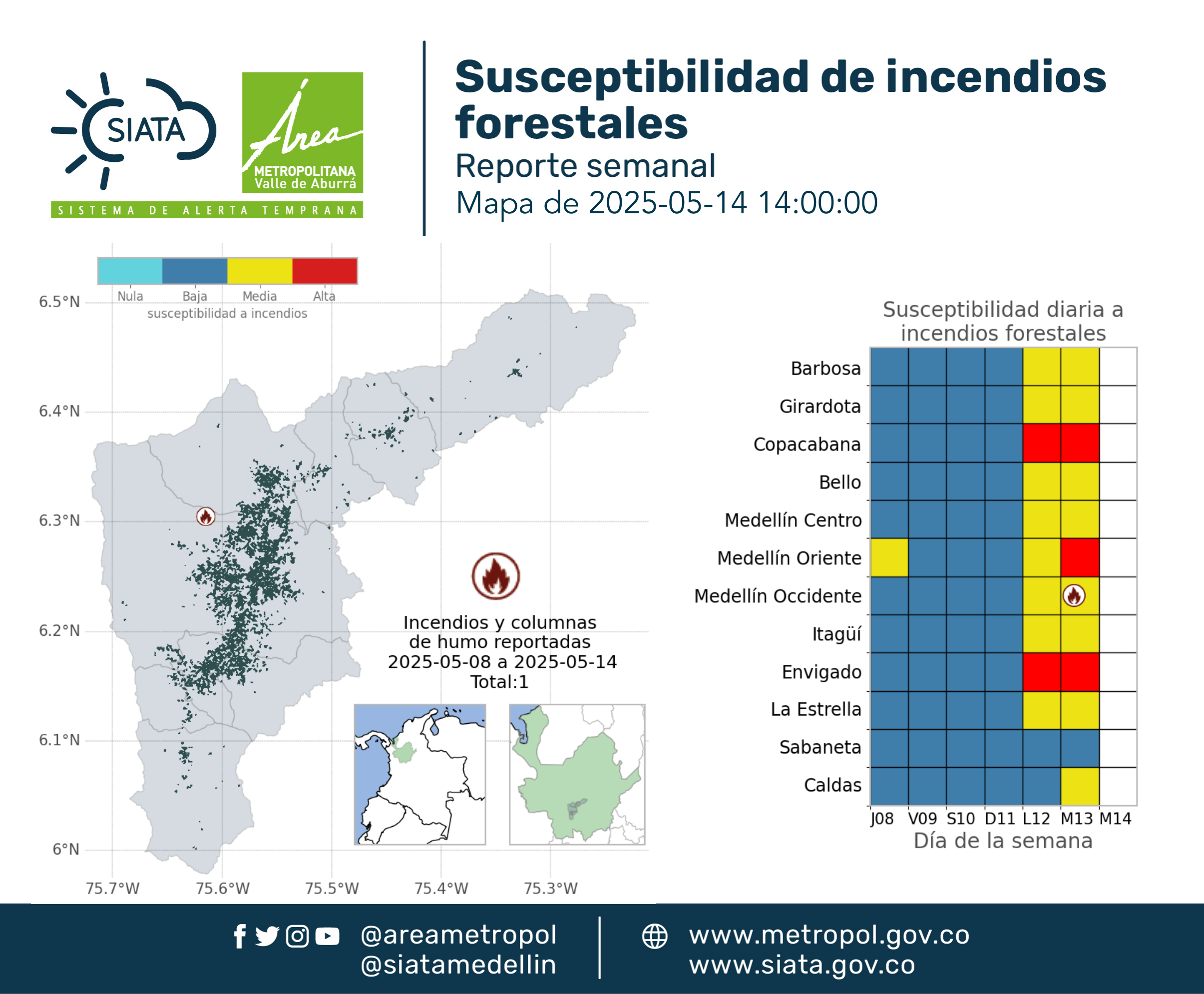 SIATA

Área METROPOLITANA Valle de Aburrá

SISTEMA DE ALERTA TEMPRANA

Susceptibilidad de incendios forestales

Reporte semanal

Mapa de 2025-05-14 14:00:00

Nula Baja Media Alta
susceptibilidad a incendios

6.5°N
6.4°N
6.3°N
6.2°N
6.1°N
6°N

75.7°W 75.6°W 75.5°W 75.4°W 75.3°W

Incendios y columnas de humo reportadas 2025-05-08 a 2025-05-14 Total:1

Susceptibilidad diaria a incendios forestales

Barbosa
Girardota
Copacabana
Bello
Medellín Centro
Medellín Oriente
Medellín Occidente
Itagüí
Envigado
La Estrella
Sabaneta
Caldas

J08 V09 S10 D11 L12 M13 M14

Día de la semana

@areametropol
@siatamedellin

www.metropol.gov.co
www.siata.gov.co